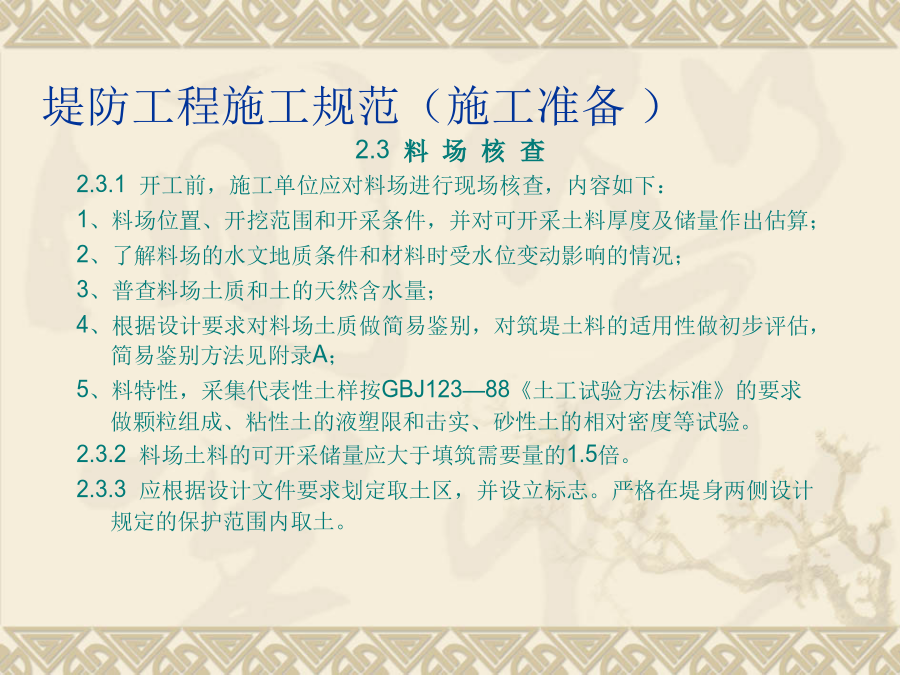 堤防工程施工规范（施工准备 ）

2.3 料 场 核 查

2.3.1 开工前，施工单位应对料场进行现场核查，内容如下：

1、料场位置、开挖范围和开采条件，并对可开采土料厚度及储量作出估算；

2、了解料场的水文地质条件和材料时受水位变动影响的情况；

3、普查料场土质和土的天然含水量；

4、根据设计要求对料场土质做简易鉴别，对筑堤土料的适用性做初步评估，简易鉴别方法见附录A；

5、料特性，采集代表性土样按GBJ123—88《土工试验方法标准》的要求做颗粒组成、粘性土的液塑限和击实、砂性土的相对密度等试验。

2.3.2 料场土料的可开采储量应大于填筑需要量的1.5倍。

2.3.3 应根据设计文件要求划定取土区，并设立标志。严格在堤身两侧设计规定的保护范围内取土。